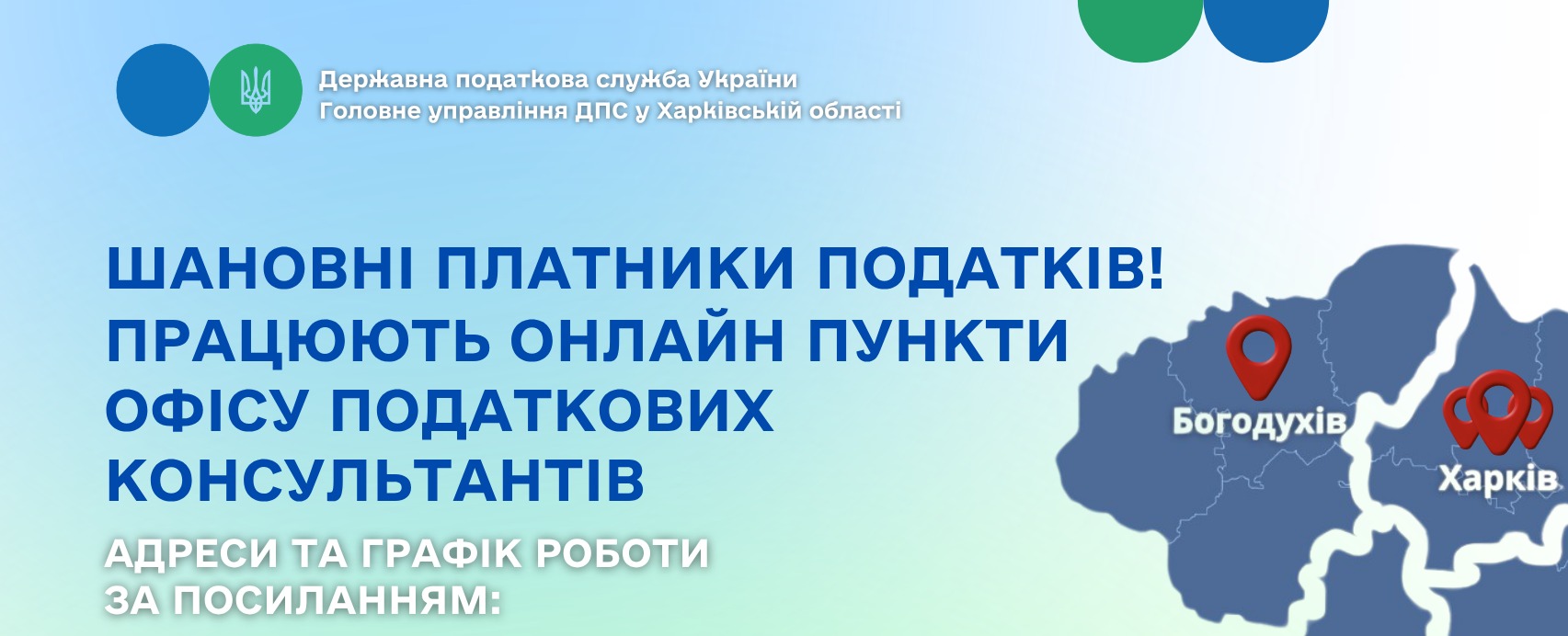 Державна податкова служба України
Головне управління ДПС у Харківській області

ШАНОВНІ ПЛАТНИКИ ПОДАТКІВ! ПРАЦЮЮТЬ ОНЛАЙН ПУНКТИ ОФІСУ ПОДАТКОВИХ КОНСУЛЬТАНТІВ

АДРЕСИ ТА ГРАФІК РОБОТИ ЗА ПОСИЛАННЯМ:

Богодухів

Харків